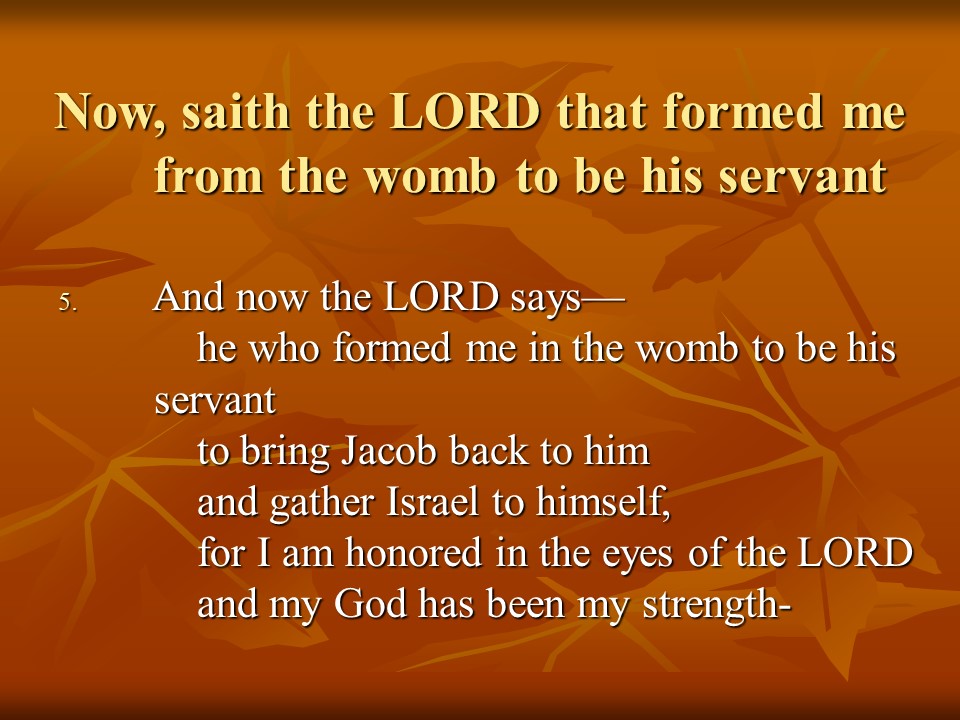 Now, saith the LORD that formed me from the womb to be his servant

5. And now the LORD says—
he who formed me in the womb to be his servant
to bring Jacob back to him
and gather Israel to himself,
for I am honored in the eyes of the LORD
and my God has been my strength-